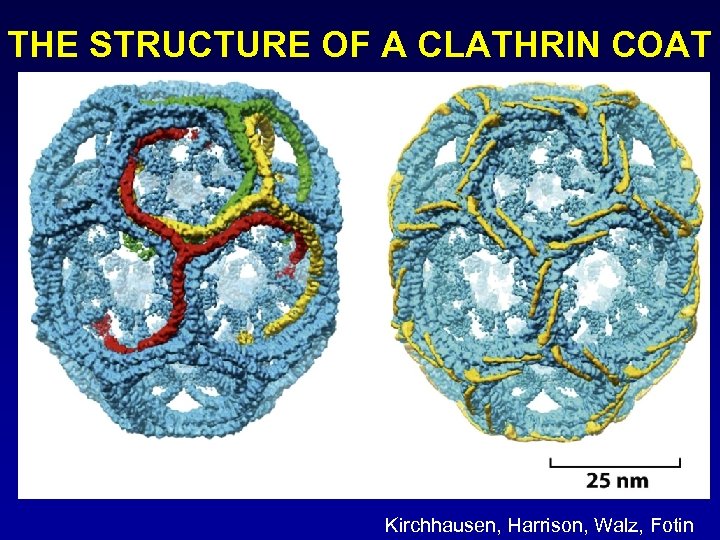 THE STRUCTURE OF A CLATHRIN COAT

25 nm

Kirchhausen, Harrison, Walz, Fotin